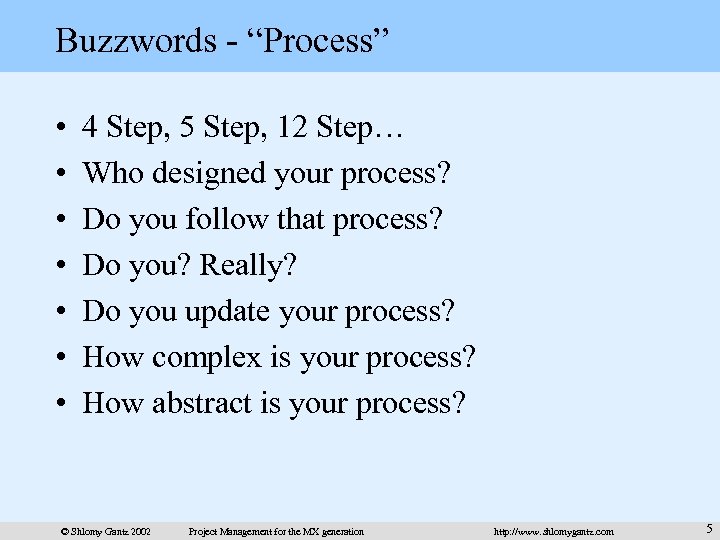 Buzzwords - “Process”

• 4 Step, 5 Step, 12 Step…
• Who designed your process?
• Do you follow that process?
• Do you? Really?
• Do you update your process?
• How complex is your process?
• How abstract is your process?

© Shlomy Gantz 2002 Project Management for the MX generation http://www.shlomygantz.com 5